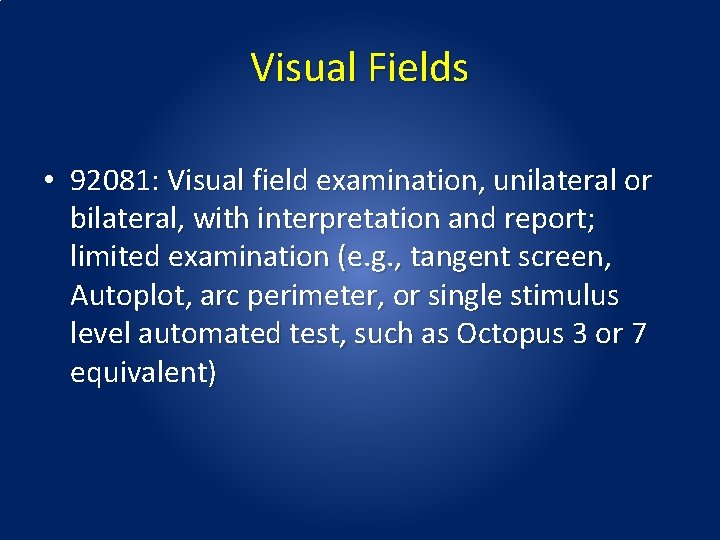 Visual Fields

• 92081: Visual field examination, unilateral or bilateral, with interpretation and report; limited examination (e.g., tangent screen, Autoplot, arc perimeter, or single stimulus level automated test, such as Octopus 3 or 7 equivalent)